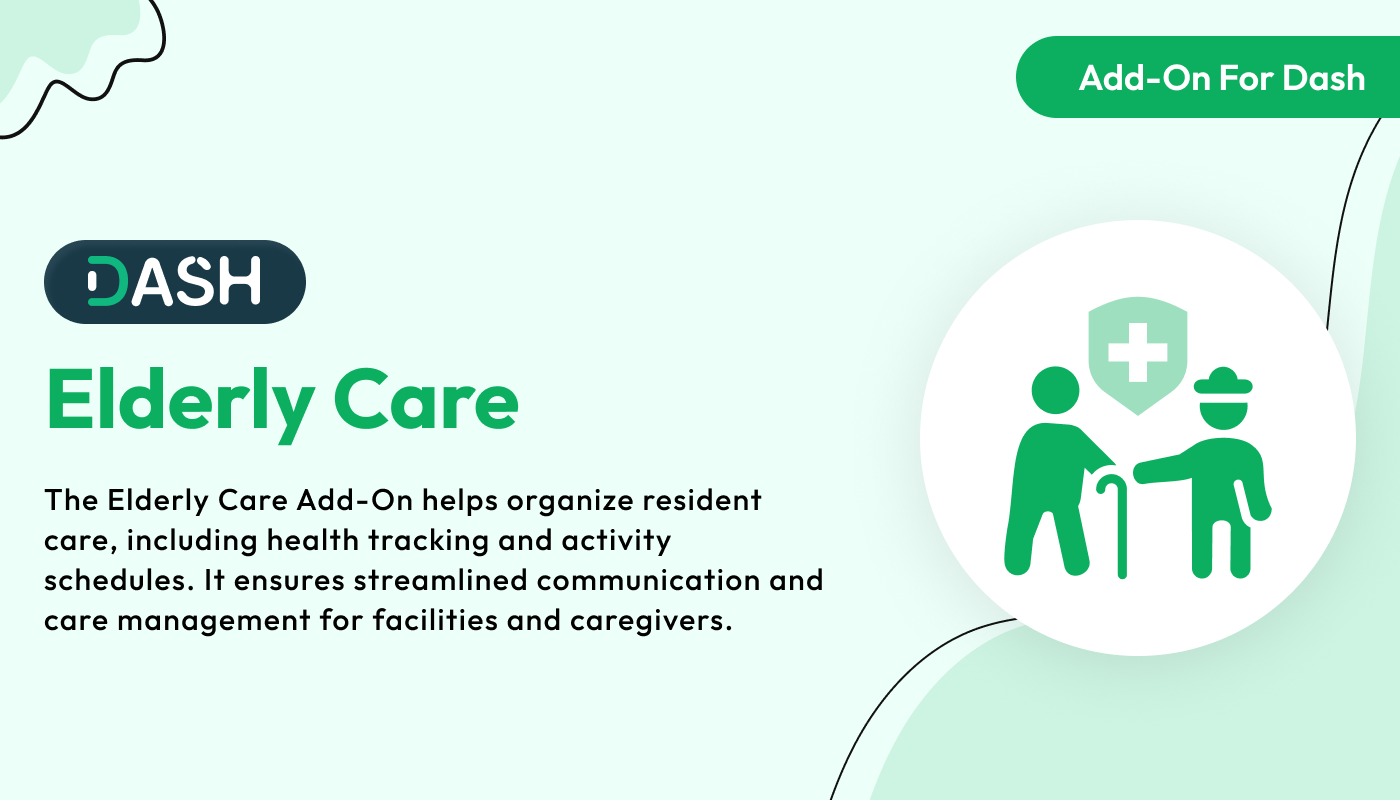 Add-On For Dash

DASH

Elderly Care

The Elderly Care Add-On helps organize resident care, including health tracking and activity schedules. It ensures streamlined communication and care management for facilities and caregivers.